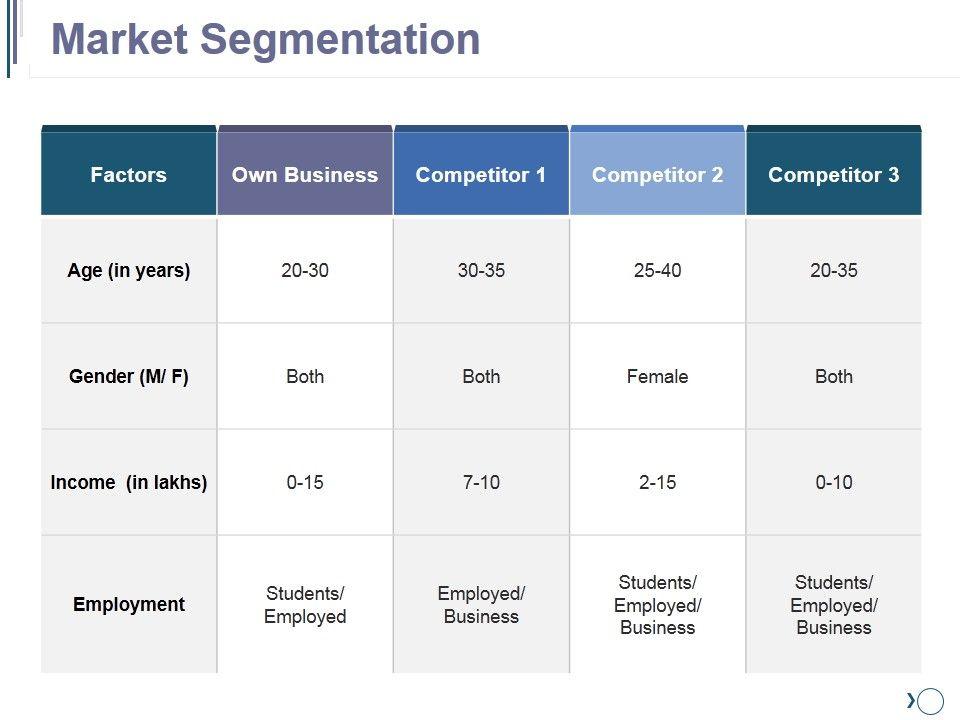 Market Segmentation

| Factors | Own Business | Competitor 1 | Competitor 2 | Competitor 3 |
|---|---|---|---|---|
| Age (in years) | 20-30 | 30-35 | 25-40 | 20-35 |
| Gender (M/ F) | Both | Both | Female | Both |
| Income (in lakhs) | 0-15 | 7-10 | 2-15 | 0-10 |
| Employment | Students/ Employed | Employed/ Business | Students/ Employed/ Business | Students/ Employed/ Business |